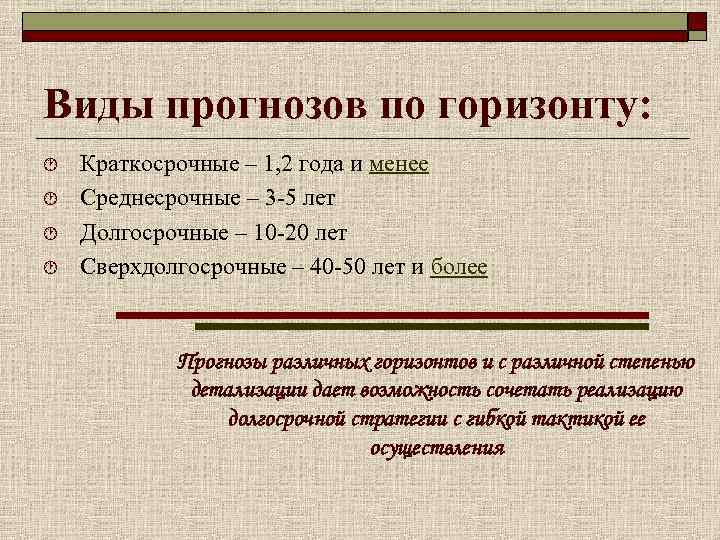 Виды прогнозов по горизонту:

Краткосрочные – 1,2 года и менее
Среднесрочные – 3-5 лет
Долгосрочные – 10-20 лет
Сверхдолгосрочные – 40-50 лет и более

Прогнозы различных горизонтов и с различной степенью детализации дает возможность сочетать реализацию долгосрочной стратегии с гибкой тактикой ее осуществления